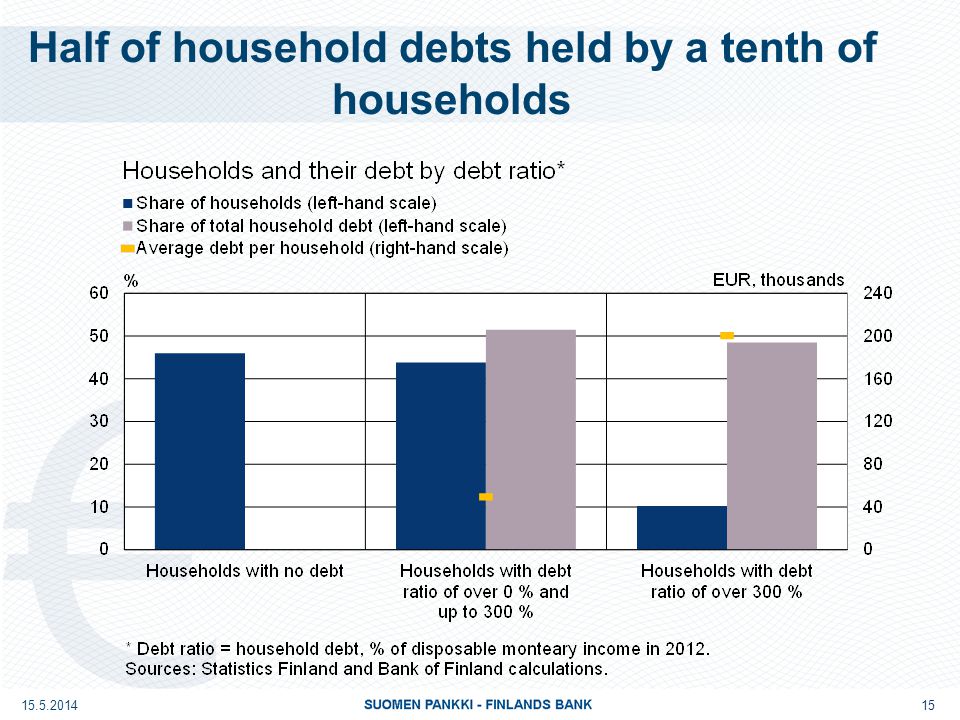 Half of household debts held by a tenth of households

Households and their debt by debt ratio*

Share of households (left-hand scale)
Share of total household debt (left-hand scale)
Average debt per household (right-hand scale)

%

EUR, thousands

60
50
40
30
20
10
0

240
200
160
120
80
40
0

Households with no debt

Households with debt ratio of over 0 % and up to 300 %

Households with debt ratio of over 300 %

* Debt ratio = household debt, % of disposable monteary income in 2012.
Sources: Statistics Finland and Bank of Finland calculations.

15.5.2014

SUOMEN PANKKI - FINLANDS BANK

15